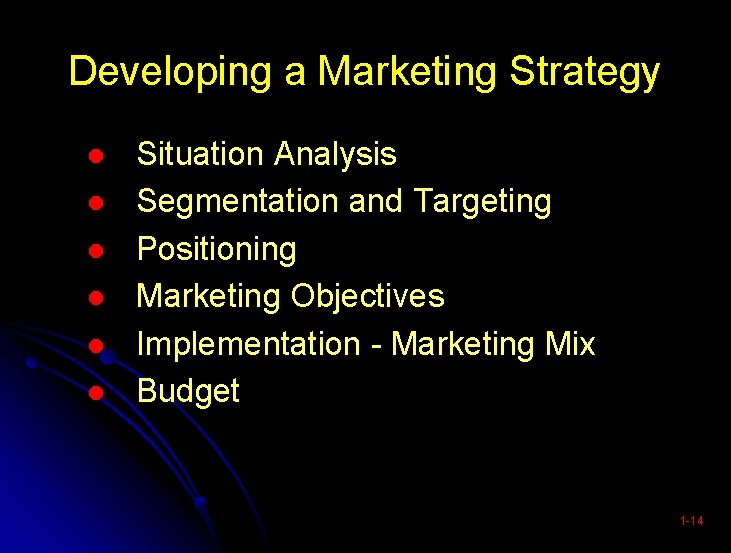 Developing a Marketing Strategy

- Situation Analysis
- Segmentation and Targeting
- Positioning
- Marketing Objectives
- Implementation - Marketing Mix
- Budget

1-14